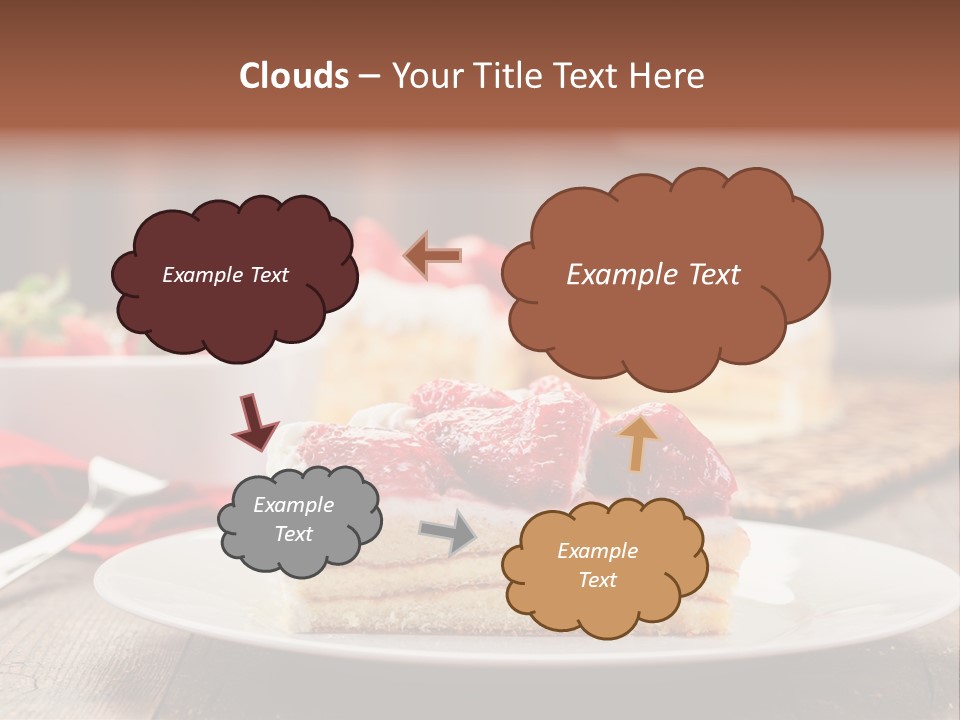 Clouds – Your Title Text Here

Example Text

Example Text

Example Text

Example Text